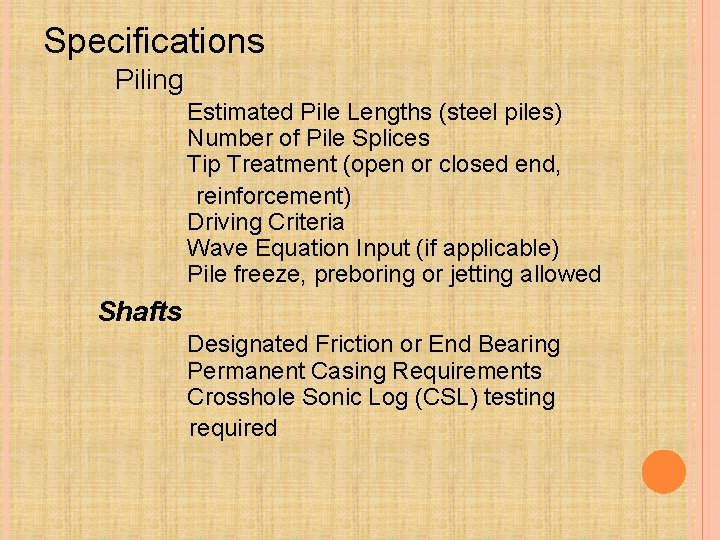 Specifications

Piling

Estimated Pile Lengths (steel piles)
Number of Pile Splices
Tip Treatment (open or closed end, reinforcement)
Driving Criteria
Wave Equation Input (if applicable)
Pile freeze, preboring or jetting allowed

Shafts

Designated Friction or End Bearing
Permanent Casing Requirements
Crosshole Sonic Log (CSL) testing required